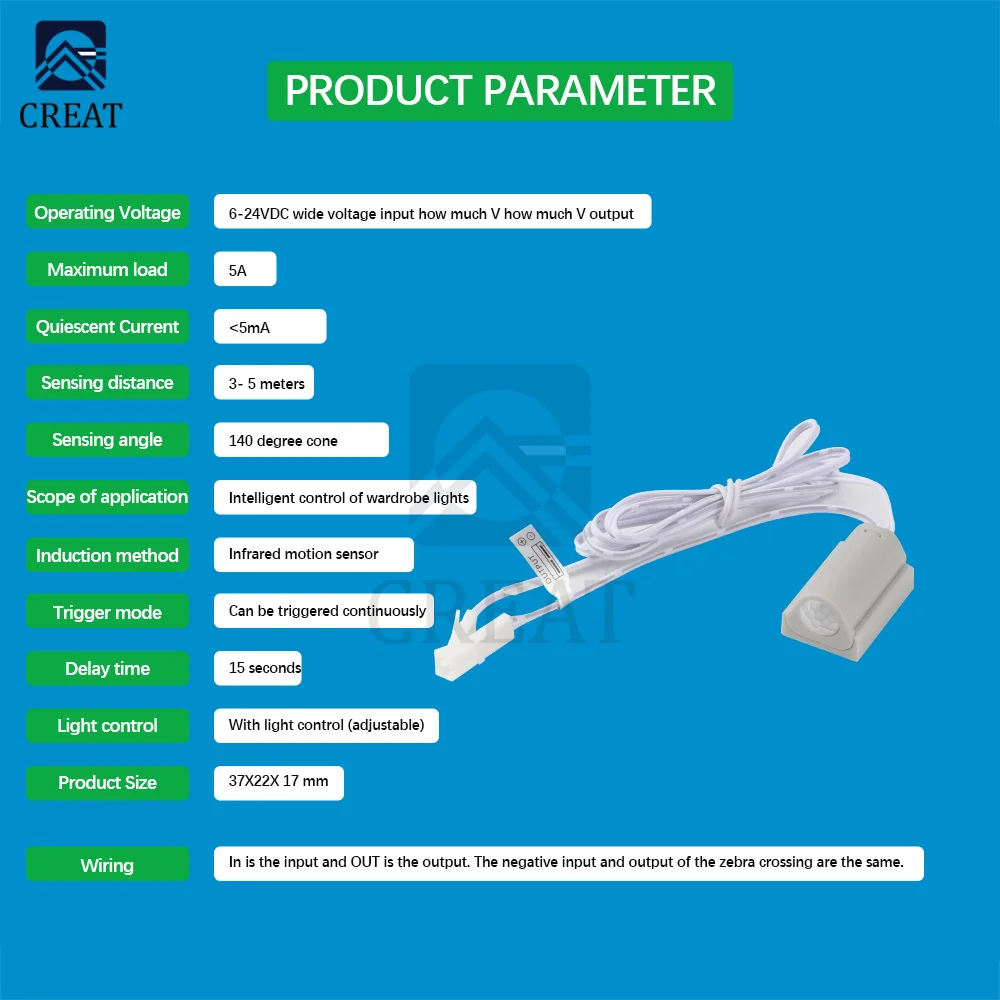 CREAT

PRODUCT PARAMETER

| | |
|---|---|
| Operating Voltage | 6-24VDC wide voltage input how much V how much V output |
| Maximum load | 5A |
| Quiescent Current | <5mA |
| Sensing distance | 3- 5 meters |
| Sensing angle | 140 degree cone |
| Scope of application | Intelligent control of wardrobe lights |
| Induction method | Infrared motion sensor |
| Trigger mode | Can be triggered continuously |
| Delay time | 15 seconds |
| Light control | With light control (adjustable) |
| Product Size | 37X22X 17 mm |
| Wiring | In is the input and OUT is the output. The negative input and output of the zebra crossing are the same. |

OUTPUT

CREAT